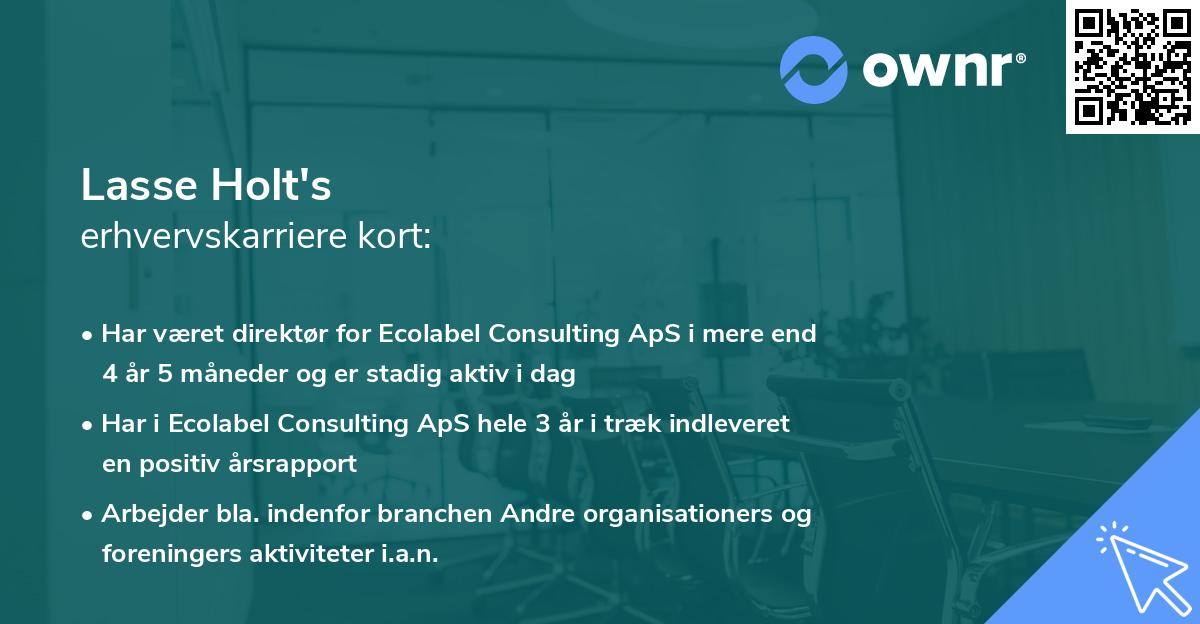 ownr®

Lasse Holt's
erhvervskarriere kort:

• Har været direktør for Ecolabel Consulting ApS i mere end 4 år 5 måneder og er stadig aktiv i dag

• Har i Ecolabel Consulting ApS hele 3 år i træk indleveret en positiv årsrapport

• Arbejder bla. indenfor branchen Andre organisationers og foreningers aktiviteter i.a.n.